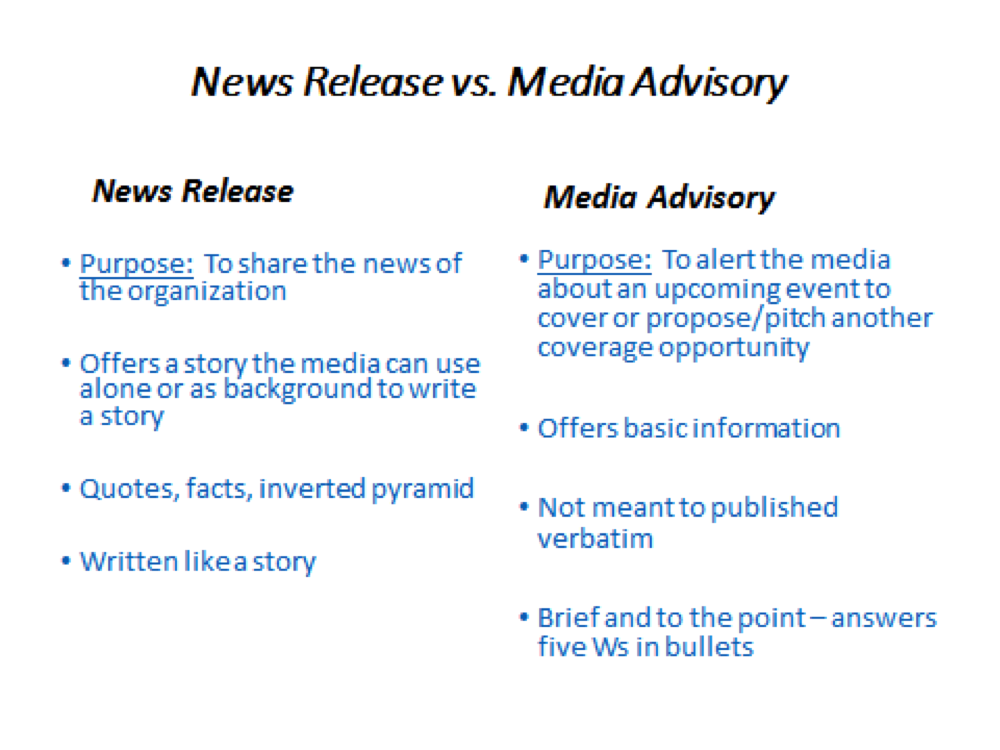 News Release vs. Media Advisory

News Release

• Purpose: To share the news of the organization

• Offers a story the media can use alone or as background to write a story

• Quotes, facts, inverted pyramid

• Written like a story

Media Advisory

• Purpose: To alert the media about an upcoming event to cover or propose/pitch another coverage opportunity

• Offers basic information

• Not meant to published verbatim

• Brief and to the point – answers five Ws in bullets